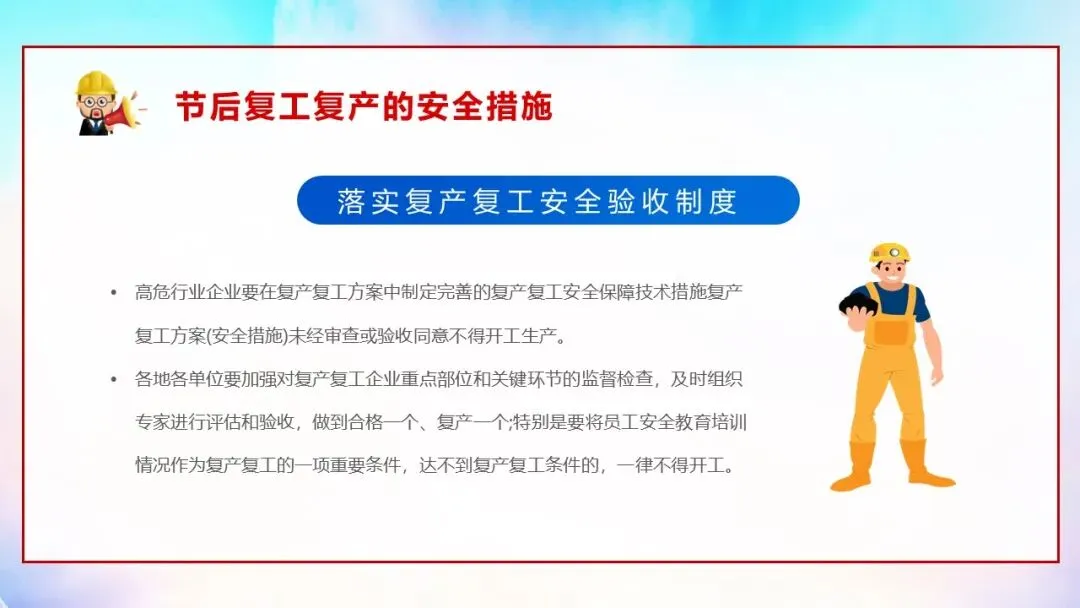 节后复工复产的安全措施

落实复产复工安全验收制度

• 高危行业企业要在复产复工方案中制定完善的复产复工安全保障技术措施复产复工方案(安全措施)未经审查或验收同意不得开工生产。

• 各地各单位要加强对复产复工企业重点部位和关键环节的监督检查，及时组织专家进行评估和验收，做到合格一个、复产一个;特别是要将员工安全教育培训情况作为复产复工的一项重要条件，达不到复产复工条件的，一律不得开工。